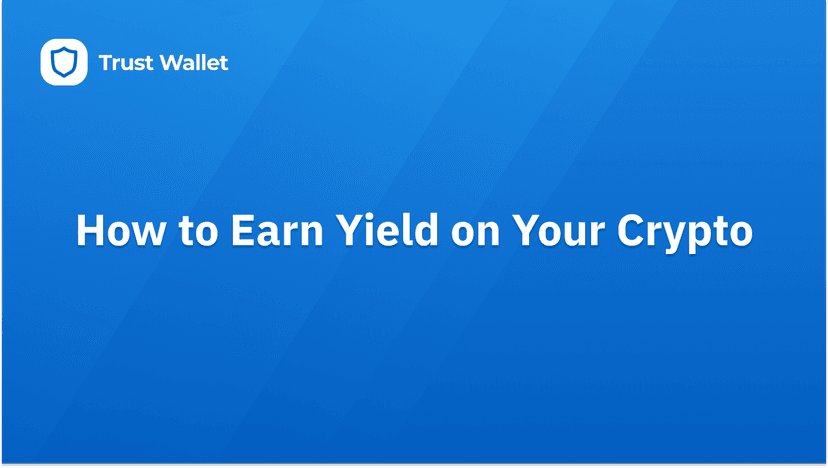 Trust Wallet

How to Earn Yield on Your Crypto